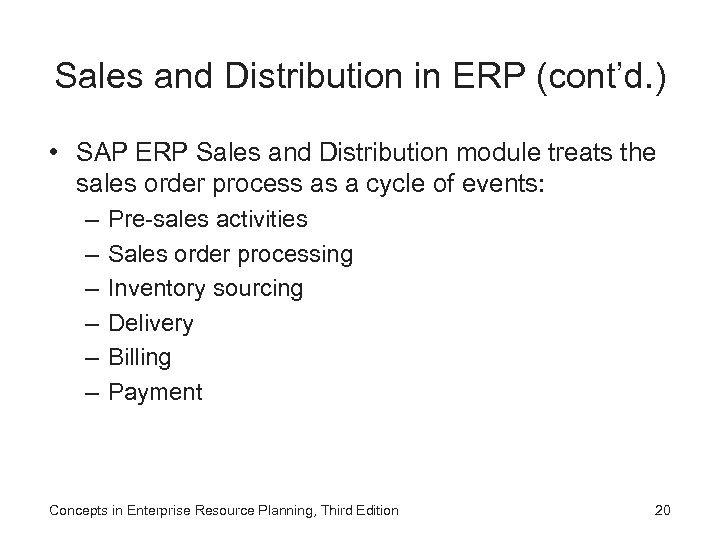 Sales and Distribution in ERP (cont'd.)

• SAP ERP Sales and Distribution module treats the sales order process as a cycle of events:
  – Pre-sales activities
  – Sales order processing
  – Inventory sourcing
  – Delivery
  – Billing
  – Payment

Concepts in Enterprise Resource Planning, Third Edition

20